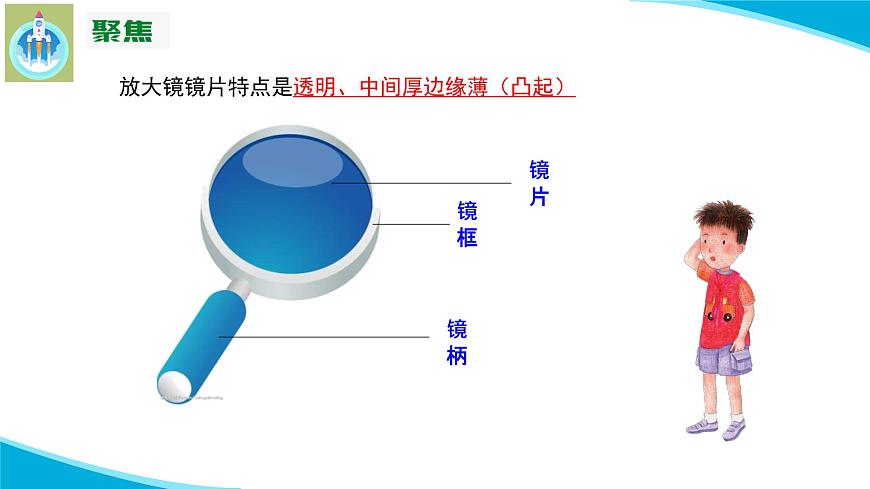 聚焦

放大镜镜片特点是透明、中间厚边缘薄（凸起）

镜片

镜框

镜柄